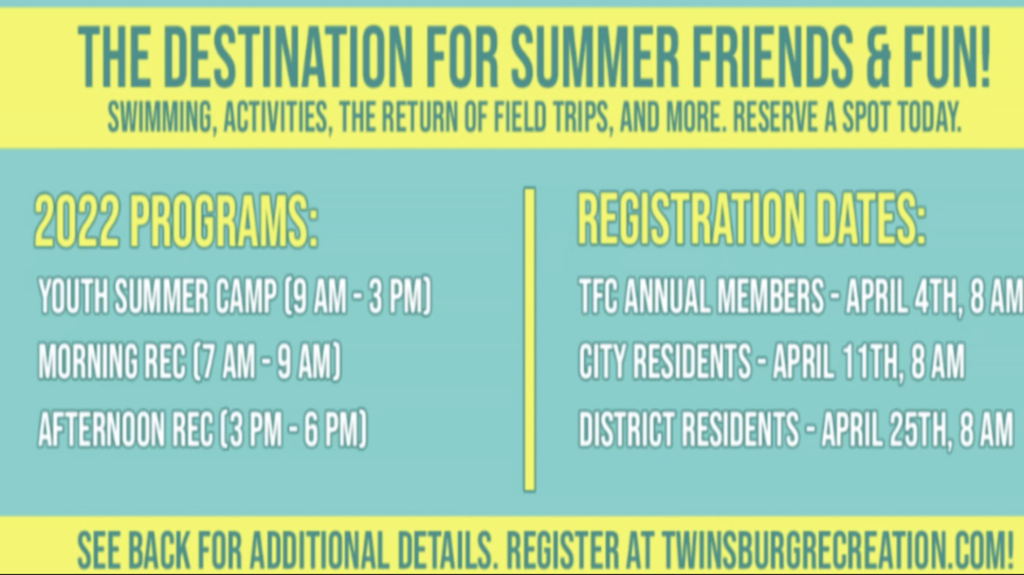 THE DESTINATION FOR SUMMER FRIENDS & FUN!
SWIMMING, ACTIVITIES, THE RETURN OF FIELD TRIPS, AND MORE. RESERVE A SPOT TODAY.

2022 PROGRAMS:
YOUTH SUMMER CAMP (9 AM - 3 PM)
MORNING REC (7 AM - 9 AM)
AFTERNOON REC (3 PM - 6 PM)

REGISTRATION DATES:
TFC ANNUAL MEMBERS - APRIL 4TH, 8 AM
CITY RESIDENTS - APRIL 11TH, 8 AM
DISTRICT RESIDENTS - APRIL 25TH, 8 AM

SEE BACK FOR ADDITIONAL DETAILS. REGISTER AT TWINSBURGRECREATION.COM!